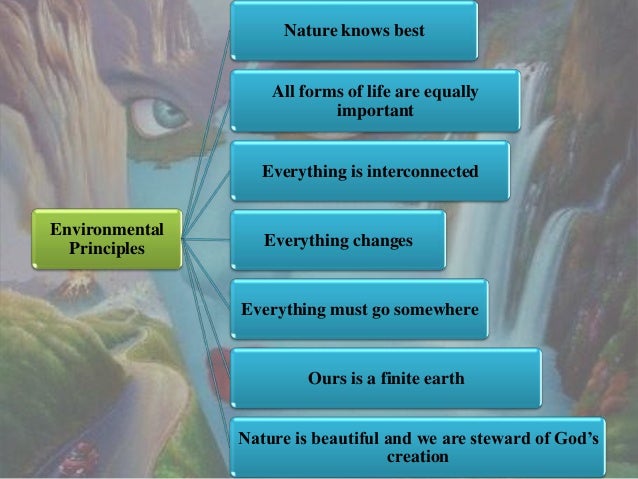 Environmental Principles

Nature knows best

All forms of life are equally important

Everything is interconnected

Everything changes

Everything must go somewhere

Ours is a finite earth

Nature is beautiful and we are steward of God's creation